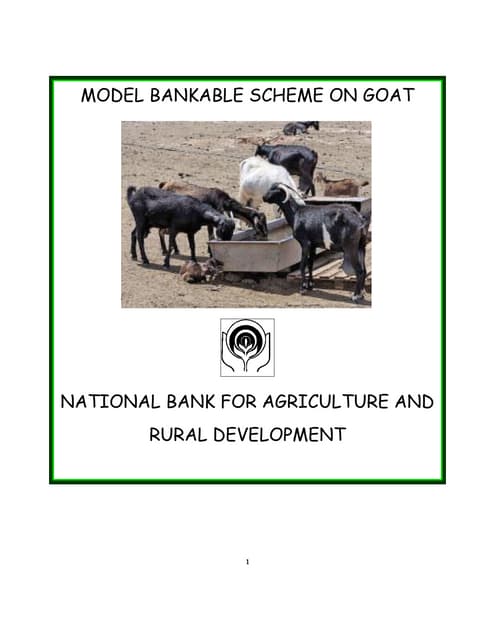 MODEL BANKABLE SCHEME ON GOAT

NATIONAL BANK FOR AGRICULTURE AND RURAL DEVELOPMENT

1